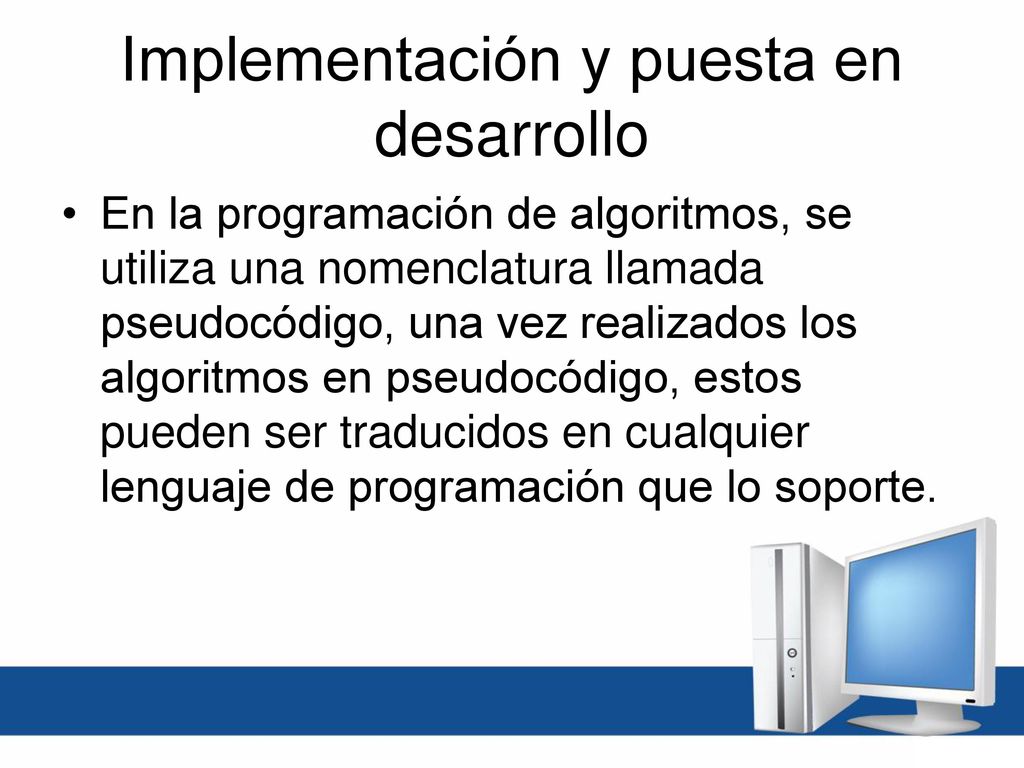 Implementación y puesta en desarrollo

• En la programación de algoritmos, se utiliza una nomenclatura llamada pseudocódigo, una vez realizados los algoritmos en pseudocódigo, estos pueden ser traducidos en cualquier lenguaje de programación que lo soporte.